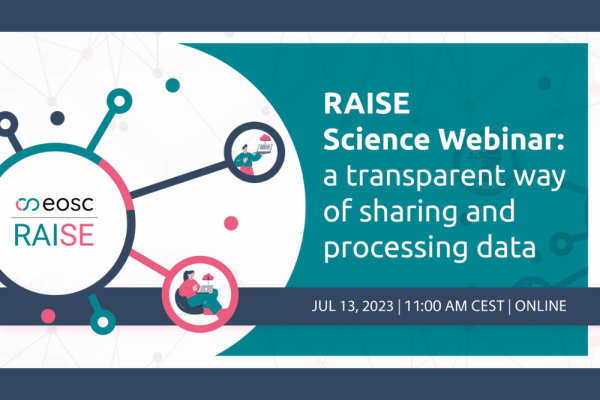 eosc
RAISE

RAISE
Science Webinar: a transparent way of sharing and processing data

JUL 13, 2023 | 11:00 AM CEST | ONLINE